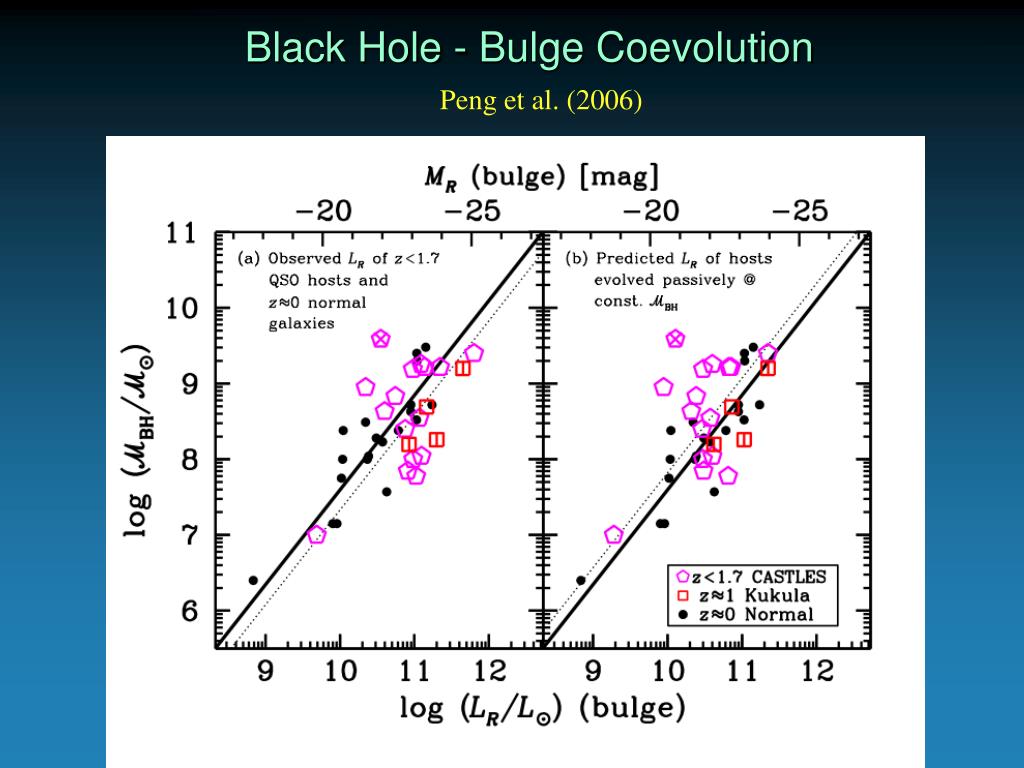 Black Hole - Bulge Coevolution

Peng et al. (2006)

$M_R$ (bulge) [mag]

−20 −25

−20 −25

11
10
9
8
7
6

log ($\mathcal{M}_{BH}/\mathcal{M}_{\odot}$)

(a) Observed $L_R$ of $z<1.7$ QSO hosts and $z\approx0$ normal galaxies

(b) Predicted $L_R$ of hosts evolved passively @ const. $\mathcal{M}_{BH}$

$z<1.7$ CASTLES
$z\approx1$ Kukula
$z\approx0$ Normal

9 10 11 12

9 10 11 12

log ($L_R/L_{\odot}$) (bulge)